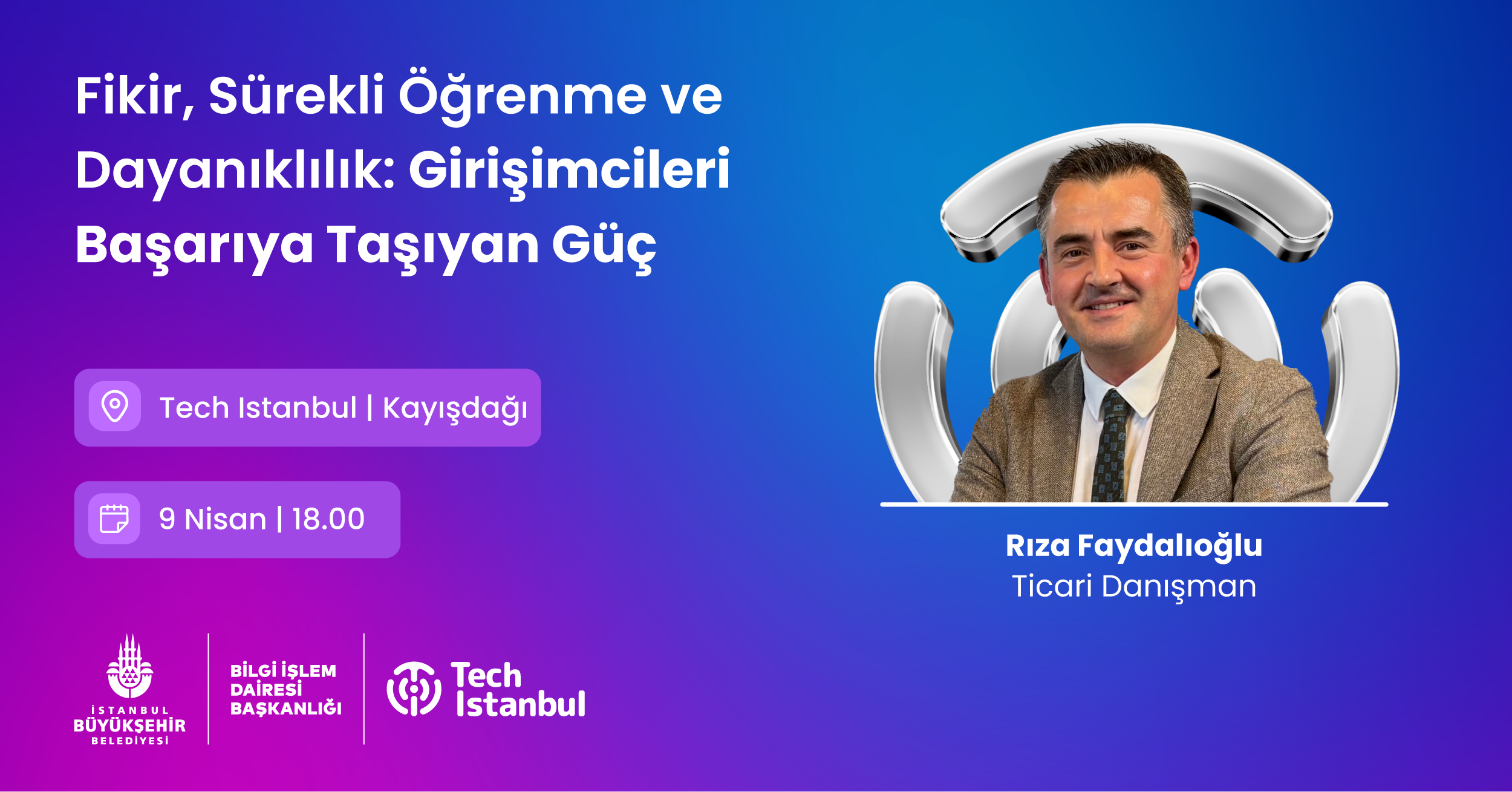 Fikir, Sürekli Öğrenme ve Dayanıklılık: Girişimcileri Başarıya Taşıyan Güç

Tech Istanbul | Kayışdağı

9 Nisan | 18.00

Rıza Faydalıoğlu
Ticari Danışman

İSTANBUL BÜYÜKŞEHİR BELEDİYESİ

BİLGİ İŞLEM DAİRESİ BAŞKANLIĞI

Tech Istanbul